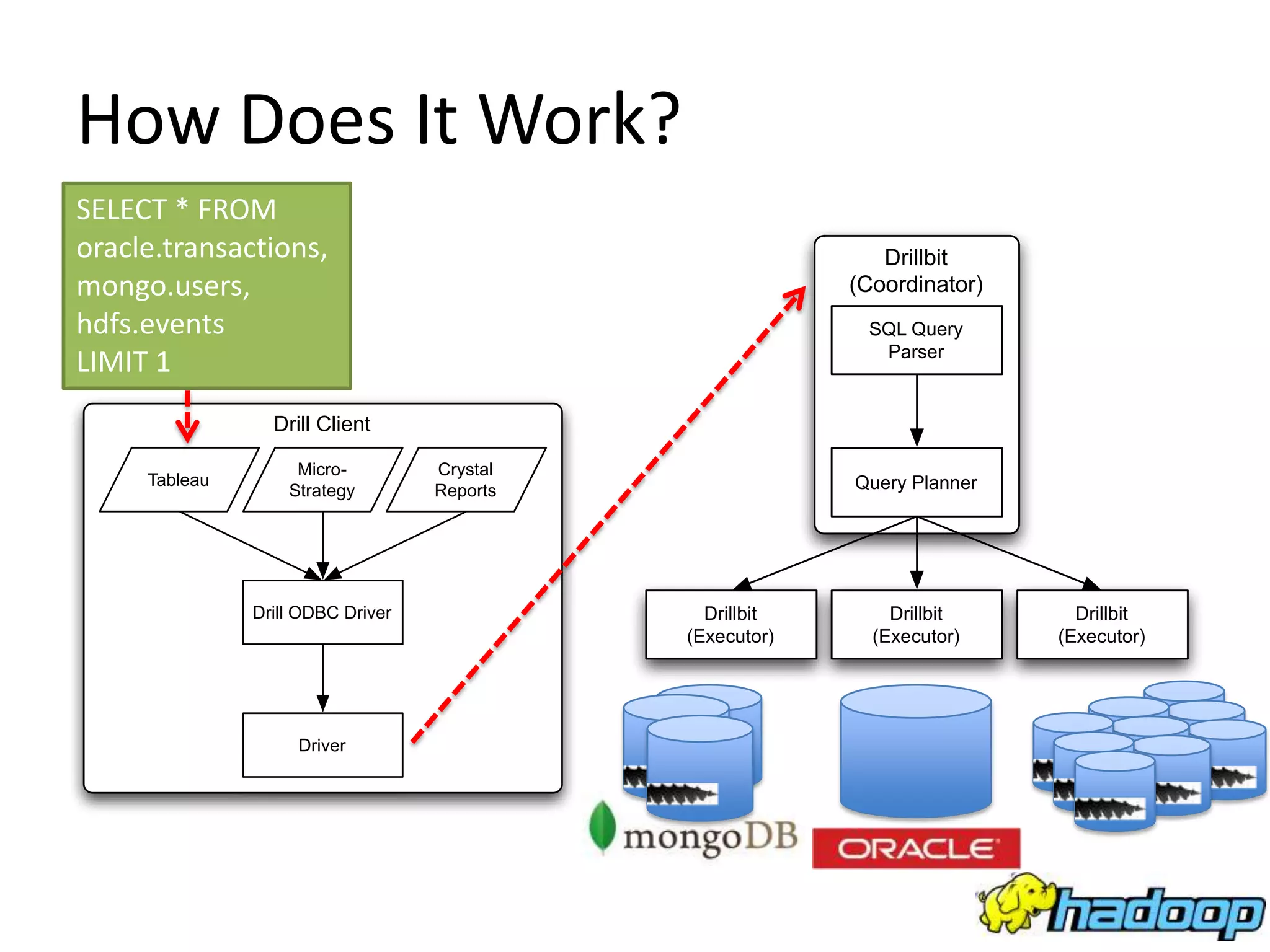 How Does It Work?

SELECT * FROM oracle.transactions, mongo.users, hdfs.events LIMIT 1

Drill Client

Tableau

Micro-Strategy

Crystal Reports

Drill ODBC Driver

Driver

Drillbit (Coordinator)

SQL Query Parser

Query Planner

Drillbit (Executor)

Drillbit (Executor)

Drillbit (Executor)

mongoDB

ORACLE

hadoop